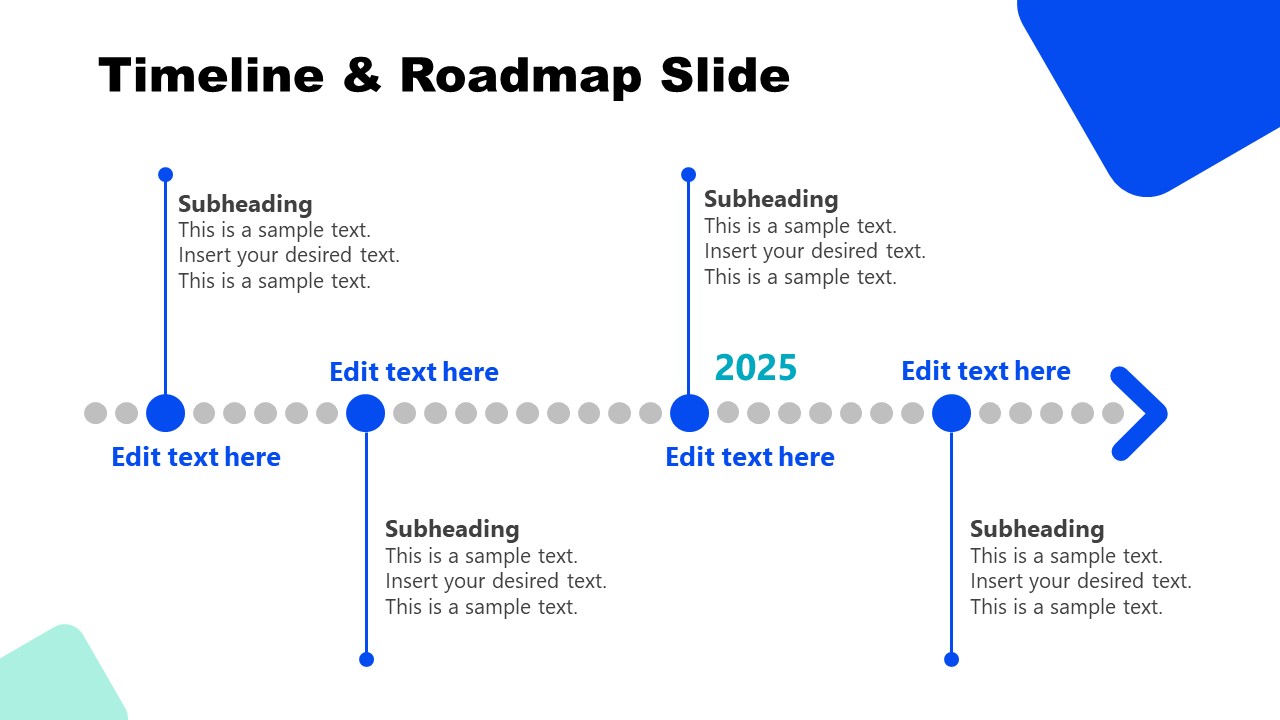 Timeline & Roadmap Slide

Subheading
This is a sample text.
Insert your desired text.
This is a sample text.

Subheading
This is a sample text.
Insert your desired text.
This is a sample text.

Edit text here

2025

Edit text here

Edit text here

Edit text here

Subheading
This is a sample text.
Insert your desired text.
This is a sample text.

Subheading
This is a sample text.
Insert your desired text.
This is a sample text.